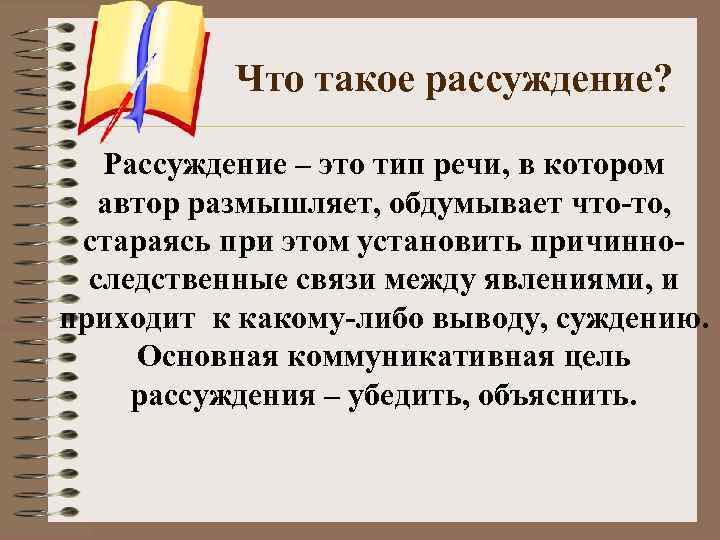 Что такое рассуждение?

Рассуждение – это тип речи, в котором автор размышляет, обдумывает что-то, стараясь при этом установить причинно-следственные связи между явлениями, и приходит к какому-либо выводу, суждению. Основная коммуникативная цель рассуждения – убедить, объяснить.